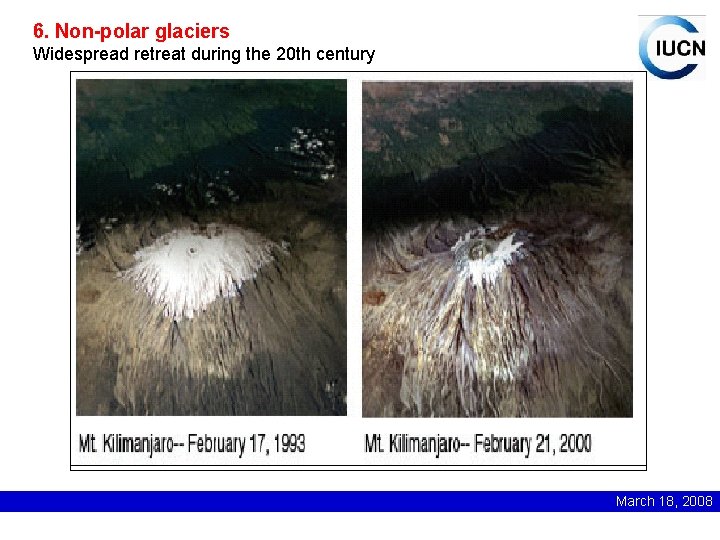 6. Non-polar glaciers
Widespread retreat during the 20th century

IUCN

Mt. Kilimanjaro-- February 17, 1993

Mt. Kilimanjaro-- February 21, 2000

March 18, 2008